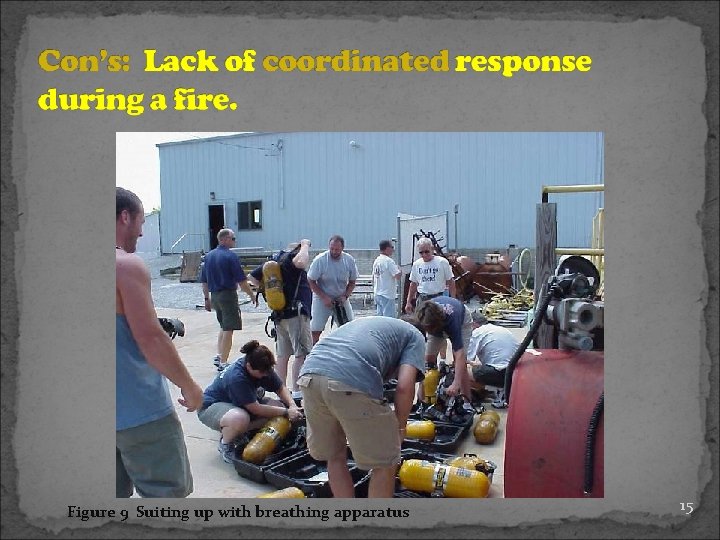 Con's: Lack of coordinated response during a fire.

Figure 9 Suiting up with breathing apparatus

15